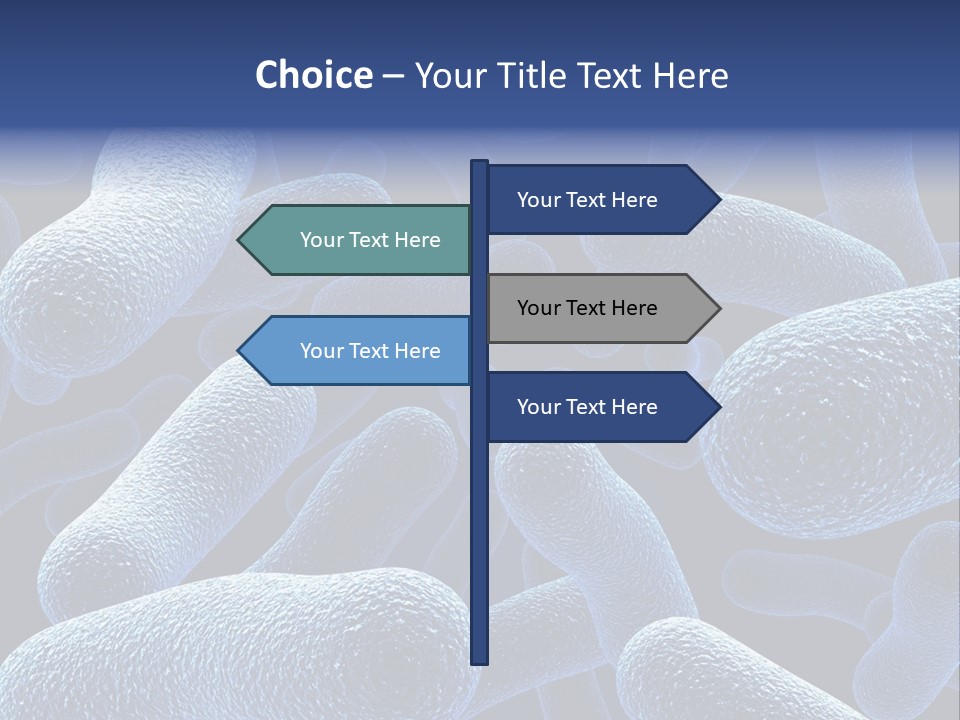 Choice – Your Title Text Here

Your Text Here

Your Text Here

Your Text Here

Your Text Here

Your Text Here